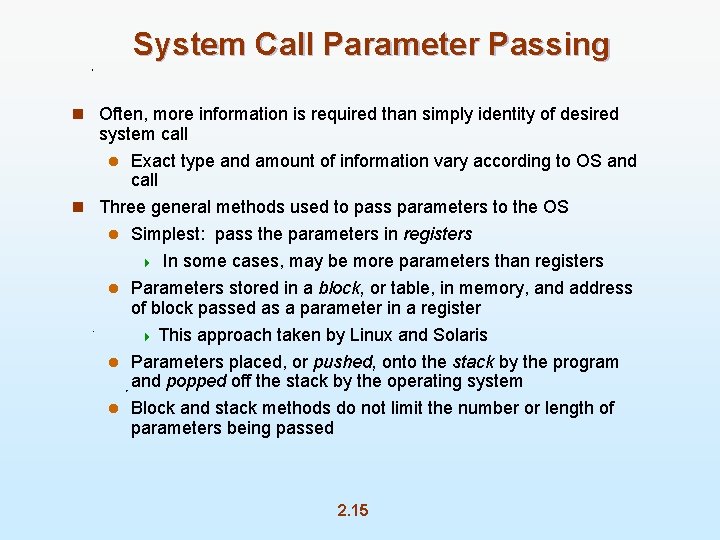 System Call Parameter Passing

Often, more information is required than simply identity of desired system call

Exact type and amount of information vary according to OS and call

Three general methods used to pass parameters to the OS

Simplest: pass the parameters in registers

In some cases, may be more parameters than registers

Parameters stored in a block, or table, in memory, and address of block passed as a parameter in a register

This approach taken by Linux and Solaris

Parameters placed, or pushed, onto the stack by the program and popped off the stack by the operating system

Block and stack methods do not limit the number or length of parameters being passed

2.15